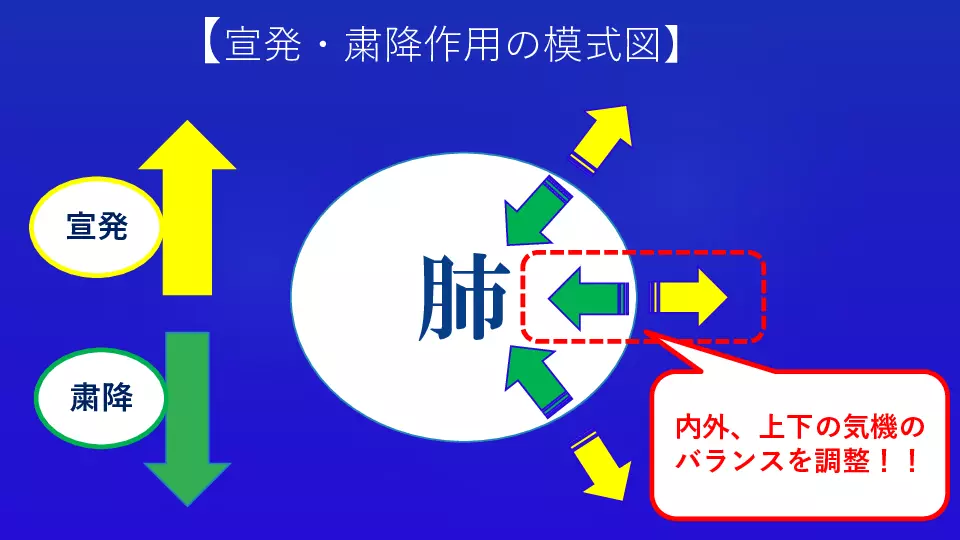 【宣発・粛降作用の模式図】

宣発

粛降

肺

内外、上下の気機のバランスを調整！！